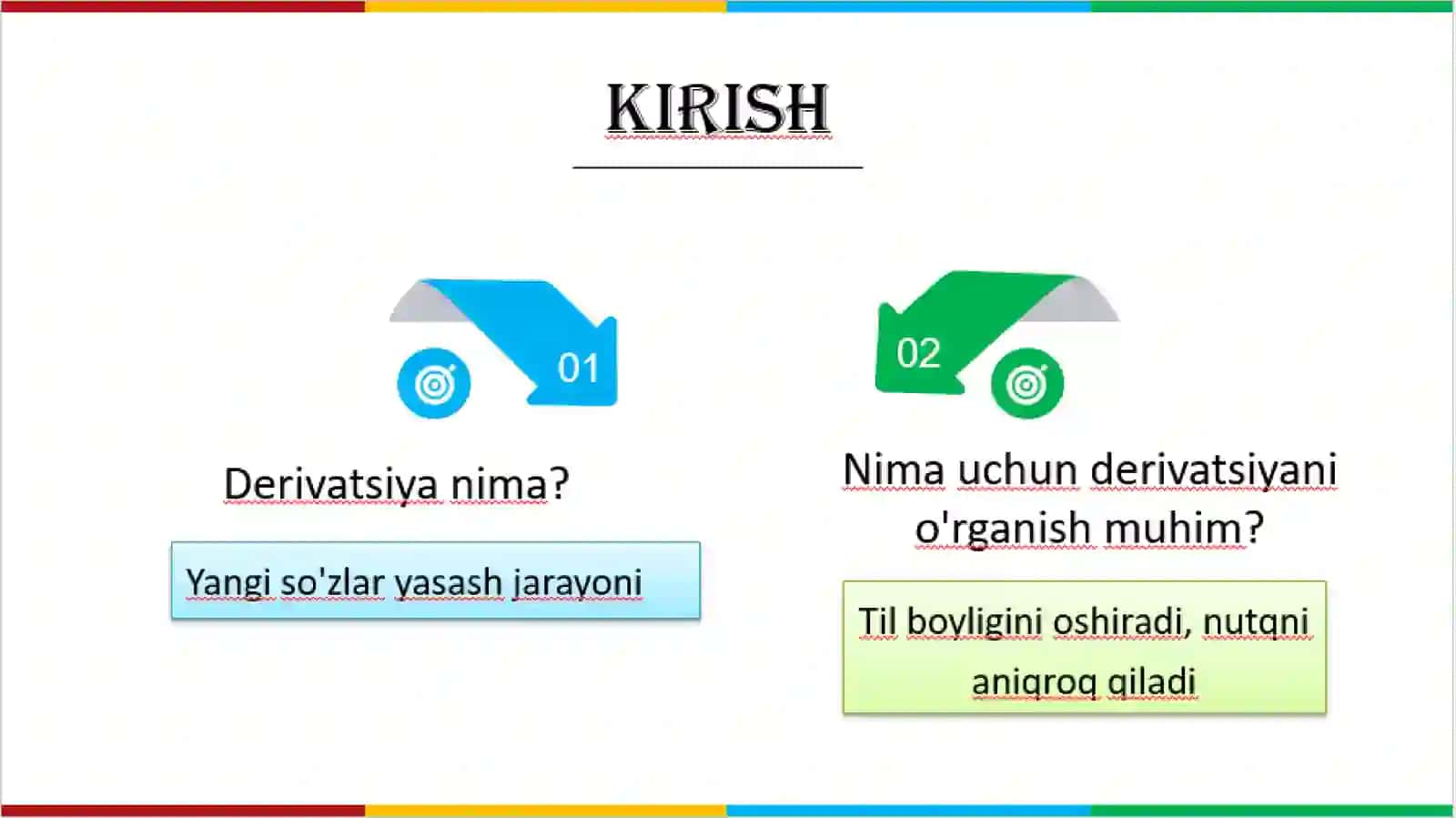 KIRISH

01

Derivatsiya nima?

Yangi so'zlar yasash jarayoni

02

Nima uchun derivatsiyani o'rganish muhim?

Til boyligini oshiradi, nutqni aniqroq qiladi